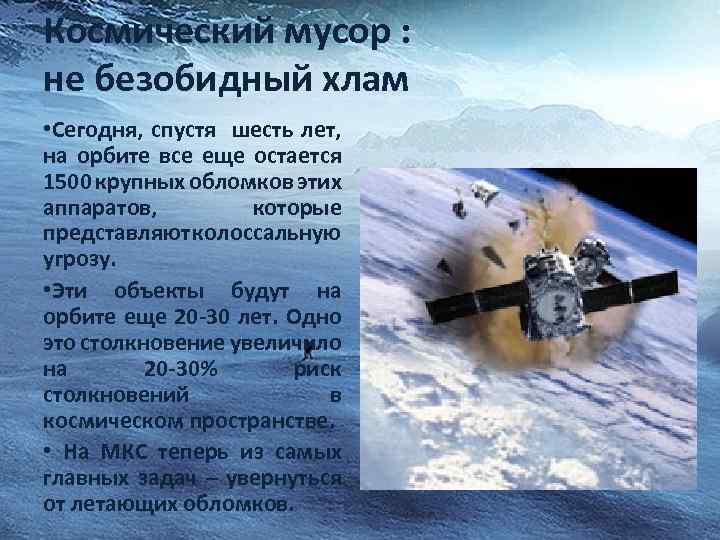 Космический мусор : не безобидный хлам

•Сегодня, спустя шесть лет, на орбите все еще остается 1500 крупных обломков этих аппаратов, которые представляютколоссальную угрозу.

•Эти объекты будут на орбите еще 20-30 лет. Одно это столкновение увеличило на 20-30% риск столкновений в космическом пространстве.

• На МКС теперь из самых главных задач – увернуться от летающих обломков.